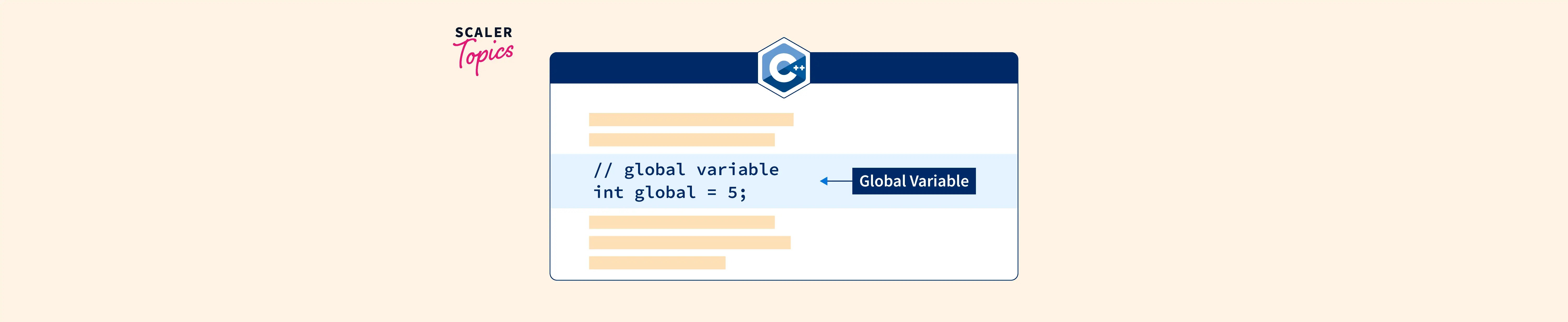 SCALER
Topics

C++

// global variable
int global = 5;

Global Variable